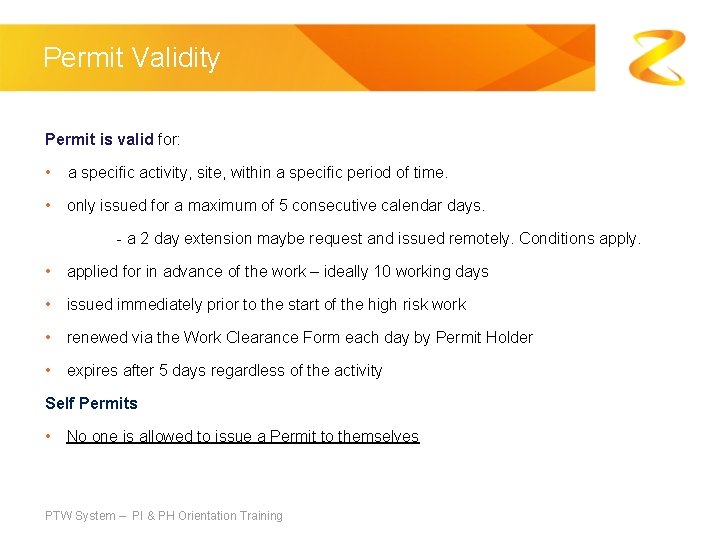 Permit Validity

Permit is valid for:

• a specific activity, site, within a specific period of time.

• only issued for a maximum of 5 consecutive calendar days.

- a 2 day extension maybe request and issued remotely. Conditions apply.

• applied for in advance of the work – ideally 10 working days

• issued immediately prior to the start of the high risk work

• renewed via the Work Clearance Form each day by Permit Holder

• expires after 5 days regardless of the activity

Self Permits

• No one is allowed to issue a Permit to themselves

PTW System – PI & PH Orientation Training